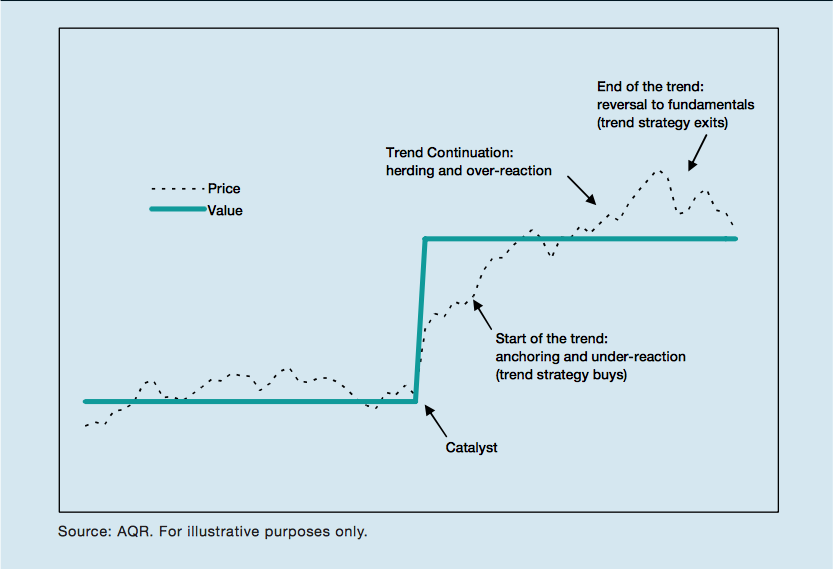 End of the trend:
reversal to fundamentals
(trend strategy exits)

Trend Continuation:
herding and over-reaction

Price
Value

Start of the trend:
anchoring and under-reaction
(trend strategy buys)

Catalyst

Source: AQR. For illustrative purposes only.